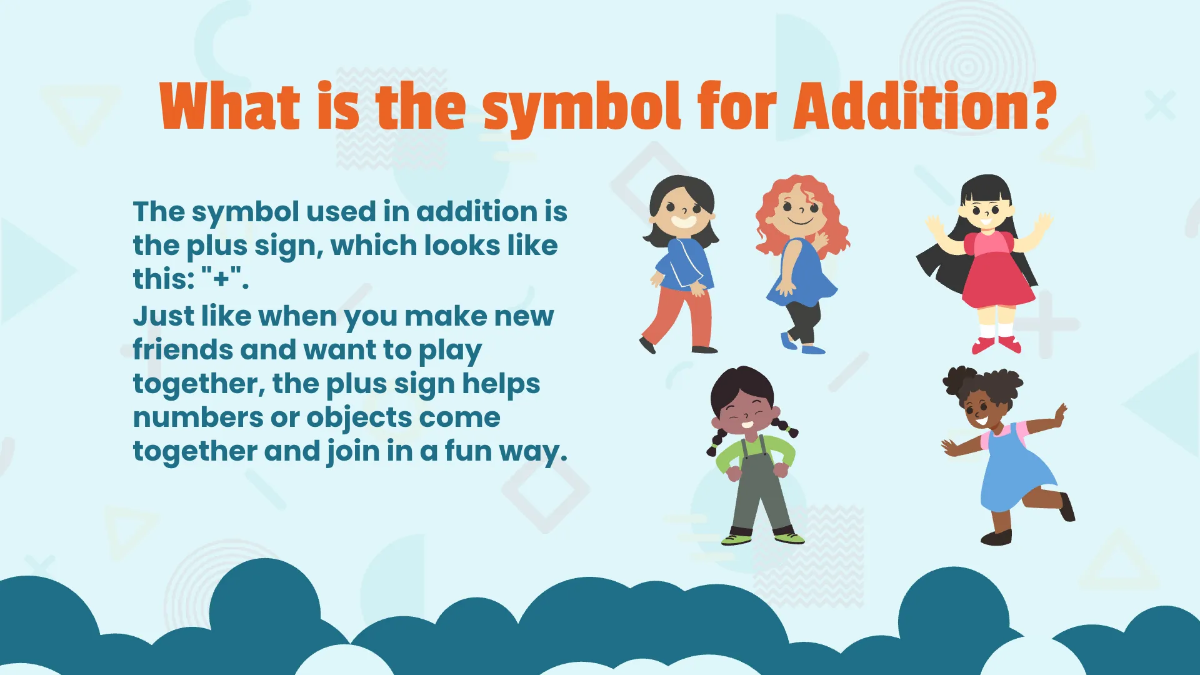 What is the symbol for Addition?

The symbol used in addition is the plus sign, which looks like this: "+".
Just like when you make new friends and want to play together, the plus sign helps numbers or objects come together and join in a fun way.